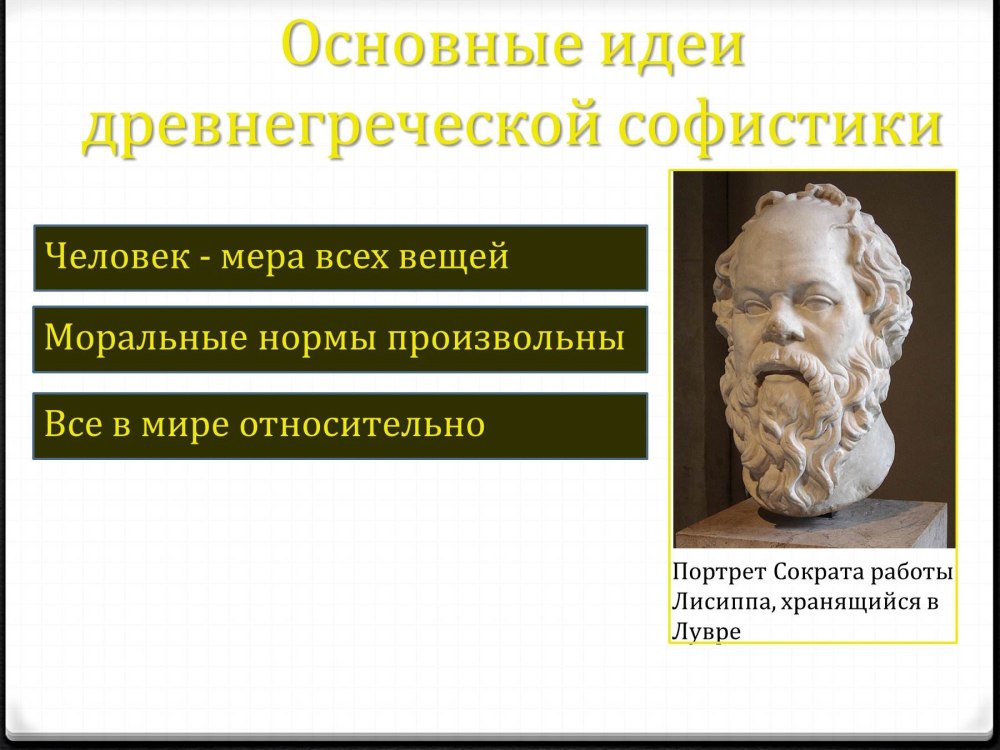 Основные идеи древнегреческой софистики

Человек - мера всех вещей

Моральные нормы произвольны

Все в мире относительно

Портрет Сократа работы Лисиппа, хранящийся в Лувре